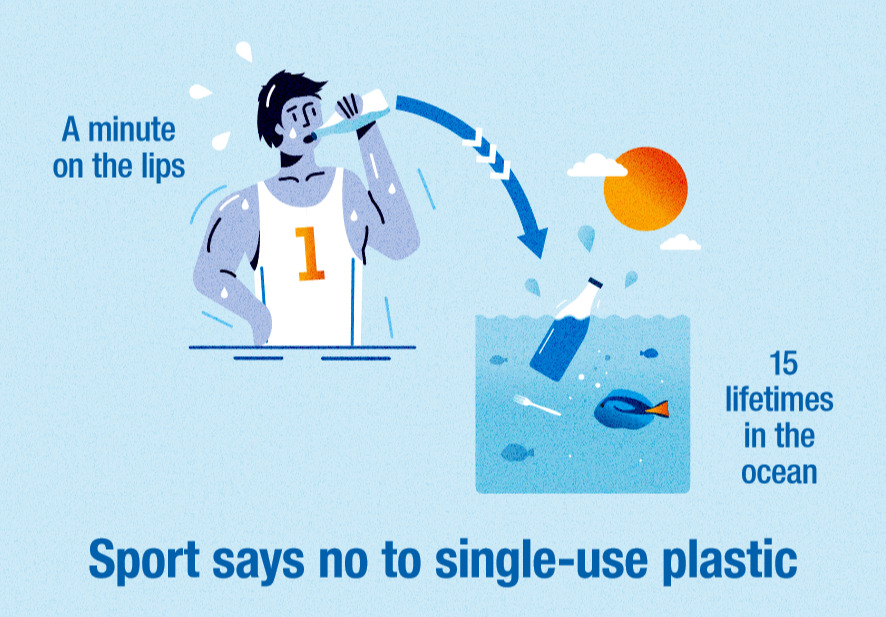 A minute on the lips

1

15 lifetimes in the ocean

Sport says no to single-use plastic